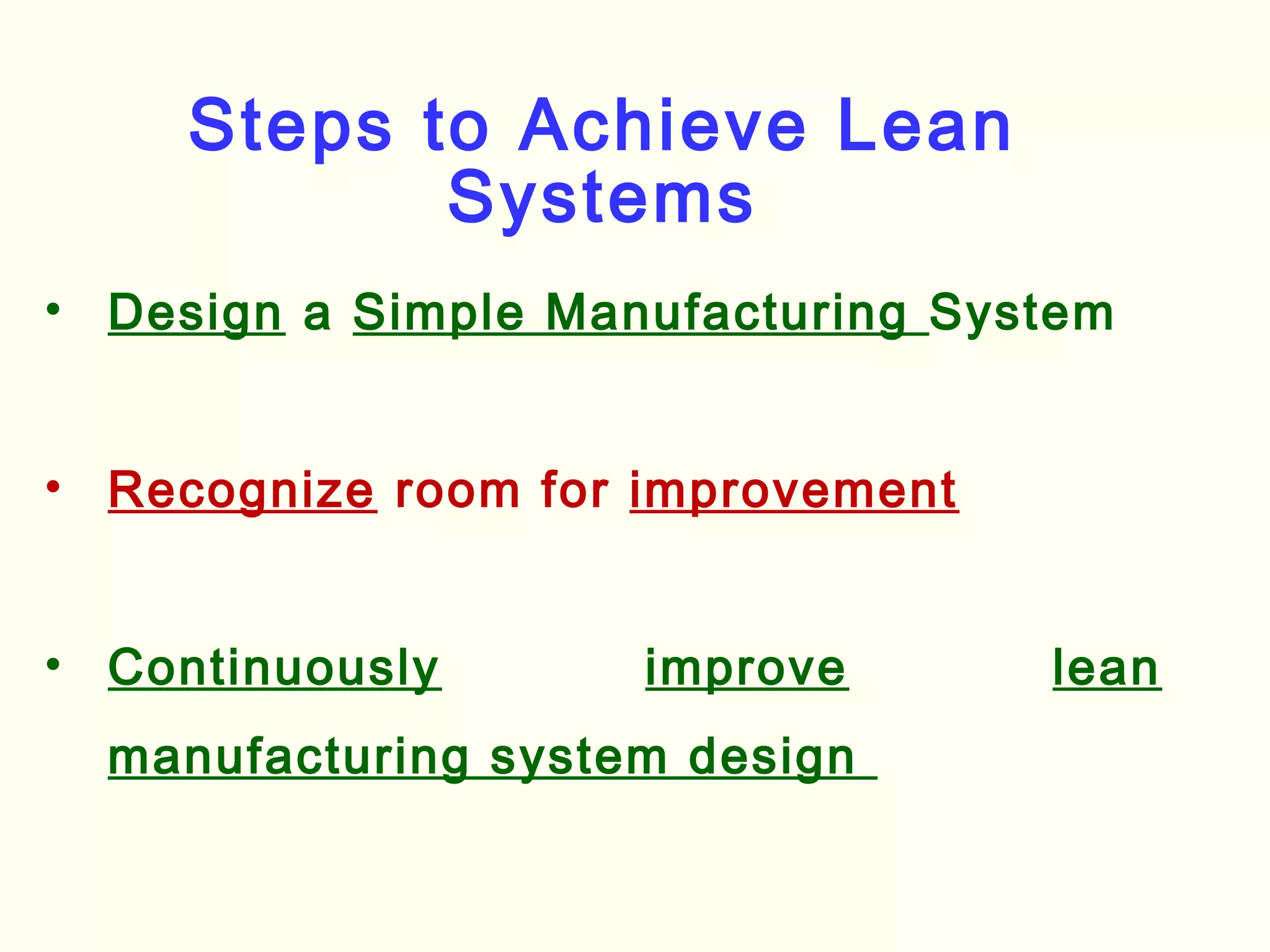 Steps to Achieve Lean Systems

• Design a Simple Manufacturing System

• Recognize room for improvement

• Continuously improve lean manufacturing system design